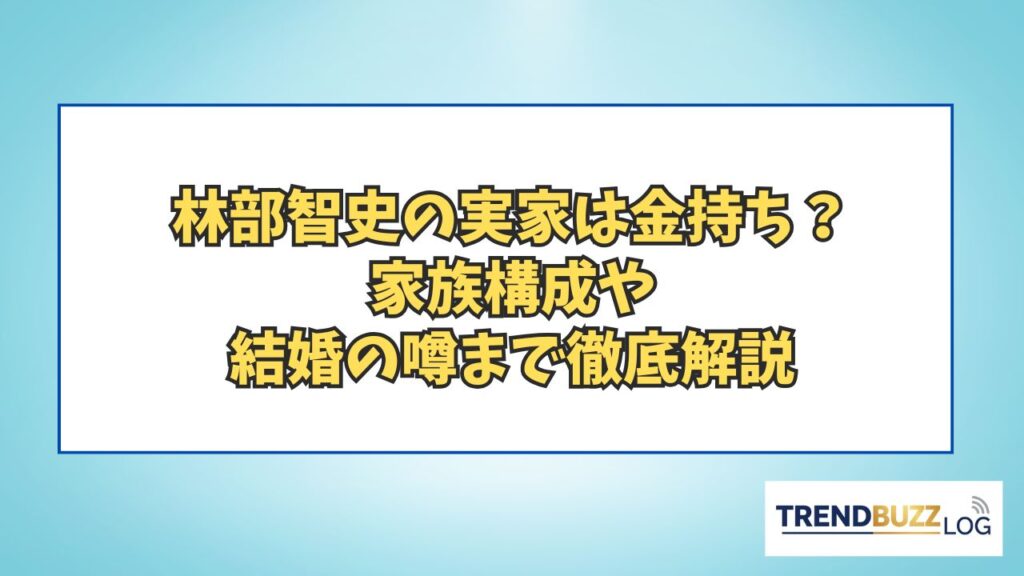 林部智史の実家は金持ち？
家族構成や
結婚の噂まで徹底解説

TRENDBUZZ LOG